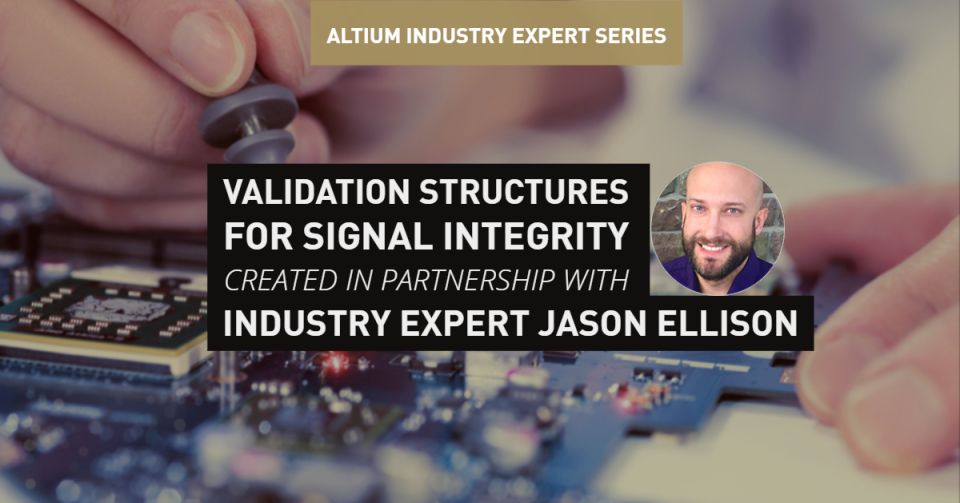 ALTIUM INDUSTRY EXPERT SERIES

VALIDATION STRUCTURES FOR SIGNAL INTEGRITY

CREATED IN PARTNERSHIP WITH

INDUSTRY EXPERT JASON ELLISON